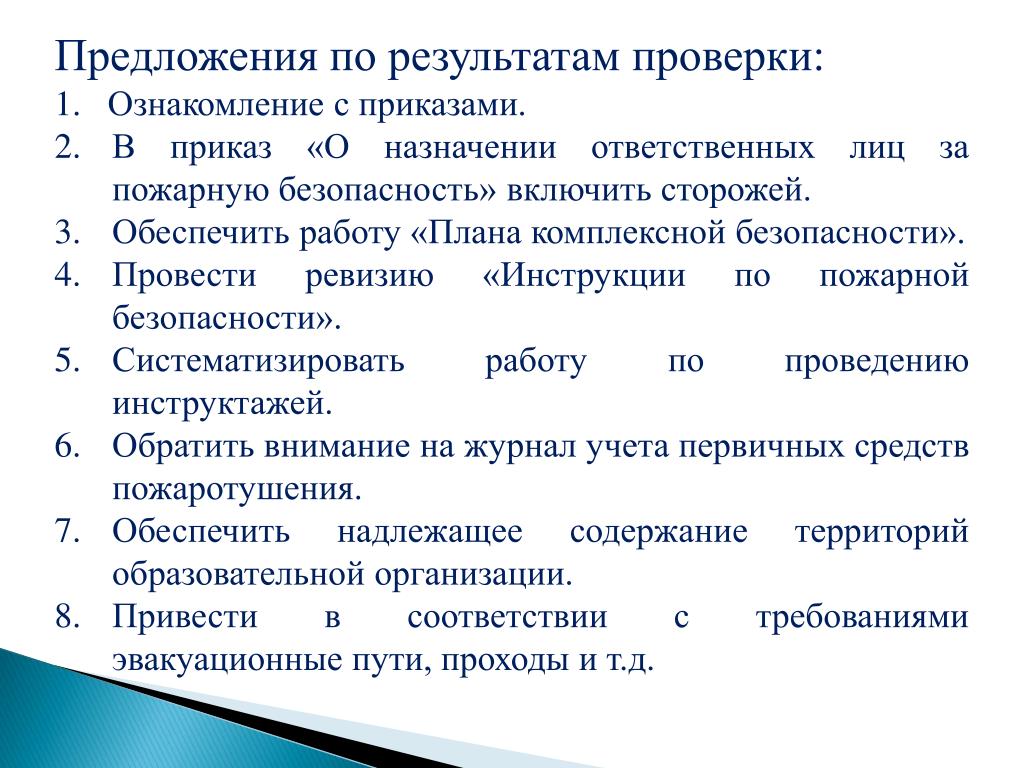 Предложения по результатам проверки:

1. Ознакомление с приказами.
2. В приказ «О назначении ответственных лиц за пожарную безопасность» включить сторожей.
3. Обеспечить работу «Плана комплексной безопасности».
4. Провести ревизию «Инструкции по пожарной безопасности».
5. Систематизировать работу по проведению инструктажей.
6. Обратить внимание на журнал учета первичных средств пожаротушения.
7. Обеспечить надлежащее содержание территорий образовательной организации.
8. Привести в соответствии с требованиями эвакуационные пути, проходы и т.д.